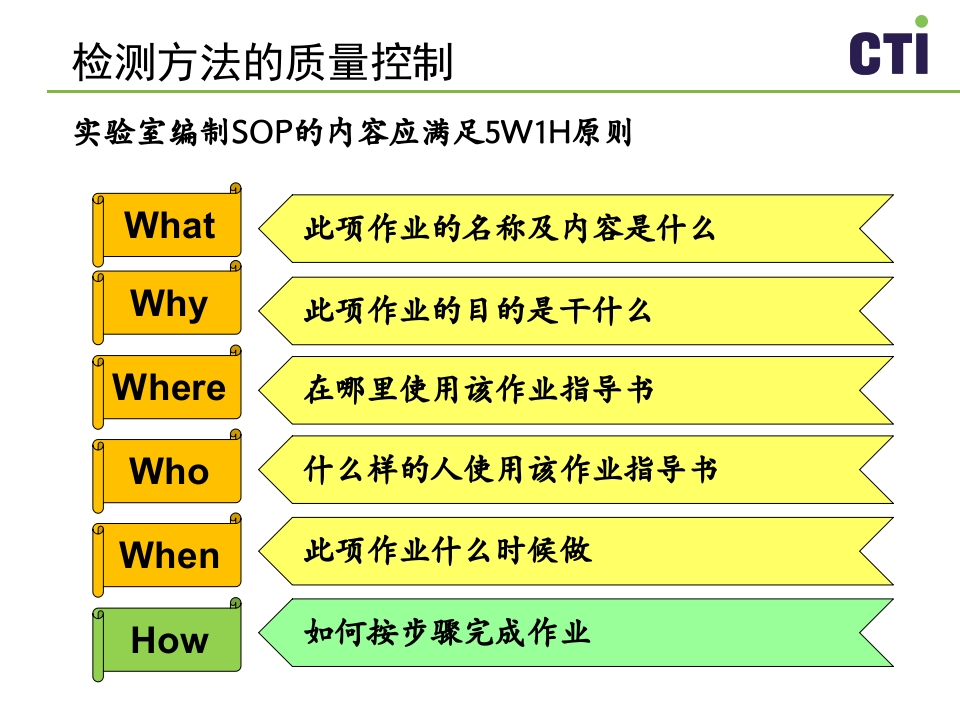 检测方法的质量控制

CTI

实验室编制SOP的内容应满足5W1H原则

What
此项作业的名称及内容是什么

Why
此项作业的目的是干什么

Where
在哪里使用该作业指导书

Who
什么样的人使用该作业指导书

When
此项作业什么时候做

How
如何按步骤完成作业